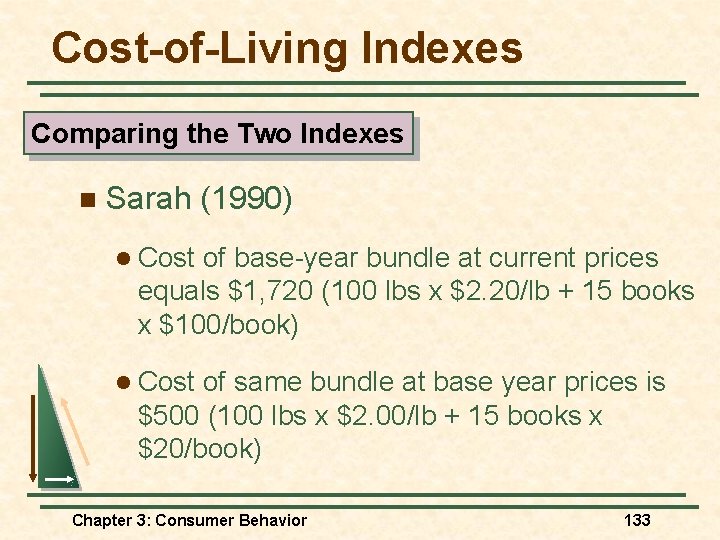 Cost-of-Living Indexes

Comparing the Two Indexes

Sarah (1990)

Cost of base-year bundle at current prices equals \$1,720 (100 lbs x \$2.20/lb + 15 books x \$100/book)

Cost of same bundle at base year prices is \$500 (100 lbs x \$2.00/lb + 15 books x \$20/book)

Chapter 3: Consumer Behavior

133